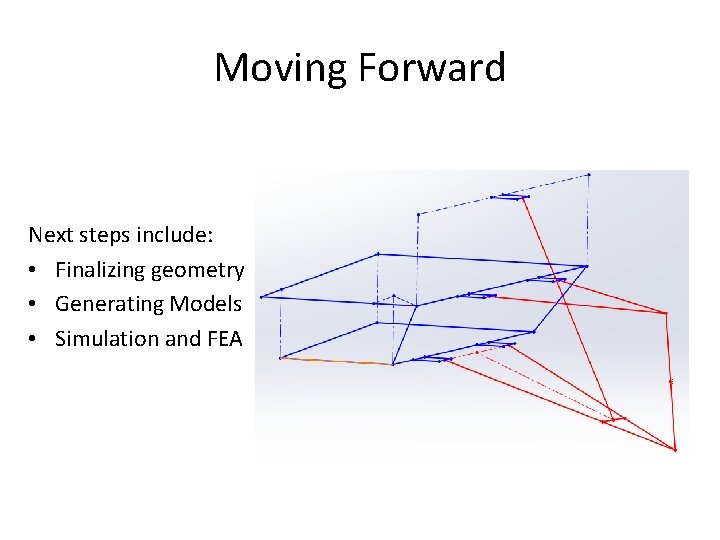 Moving Forward

Next steps include:
• Finalizing geometry
• Generating Models
• Simulation and FEA